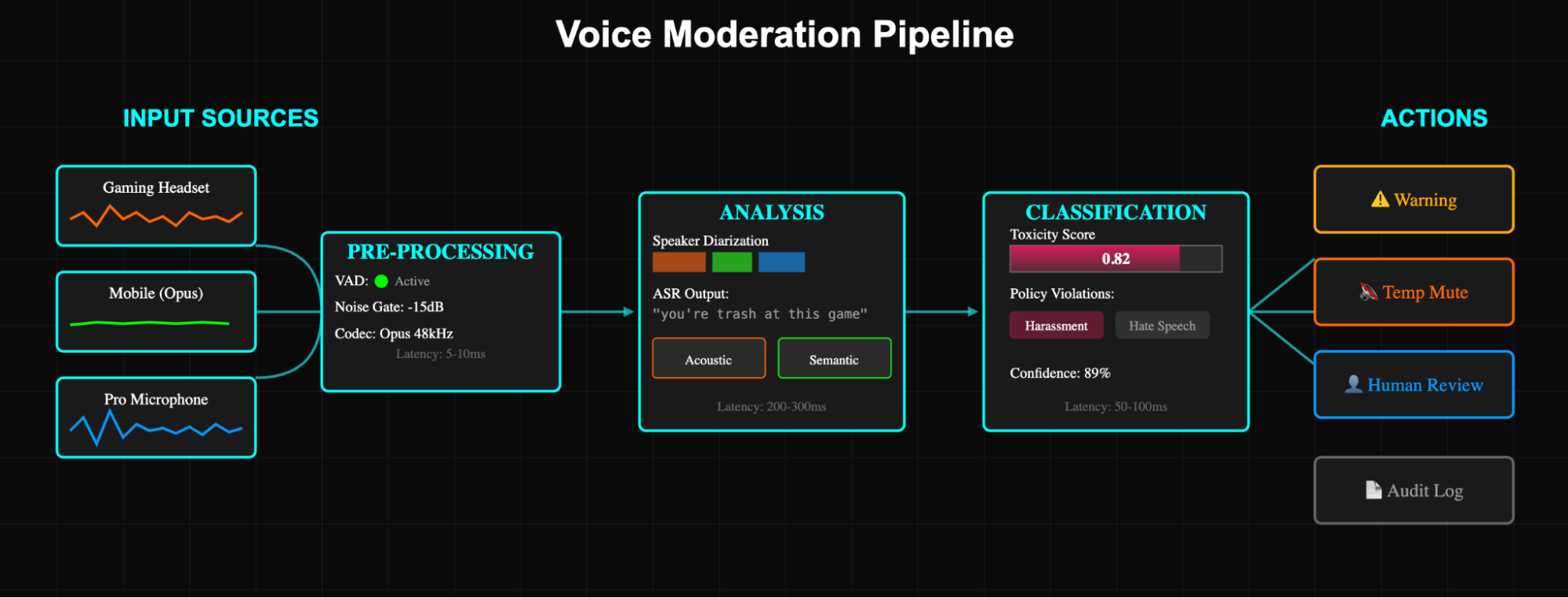 Voice Moderation Pipeline

INPUT SOURCES

Gaming Headset

Mobile (Opus)

Pro Microphone

PRE-PROCESSING

VAD: Active

Noise Gate: -15dB

Codec: Opus 48kHz

Latency: 5-10ms

ANALYSIS

Speaker Diarization

ASR Output:

"you're trash at this game"

Acoustic

Semantic

Latency: 200-300ms

CLASSIFICATION

Toxicity Score

0.82

Policy Violations:

Harassment

Hate Speech

Confidence: 89%

Latency: 50-100ms

ACTIONS

Warning

Temp Mute

Human Review

Audit Log